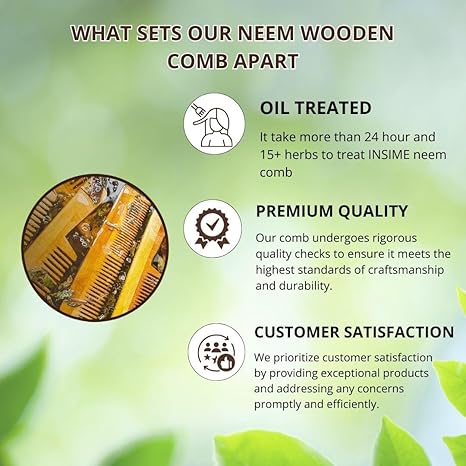 WHAT SETS OUR NEEM WOODEN COMB APART

OIL TREATED

It take more than 24 hour and 15+ herbs to treat INSIME neem comb

PREMIUM QUALITY

Our comb undergoes rigorous quality checks to ensure it meets the highest standards of craftsmanship and durability.

CUSTOMER SATISFACTION

We prioritize customer satisfaction by providing exceptional products and addressing any concerns promptly and efficiently.